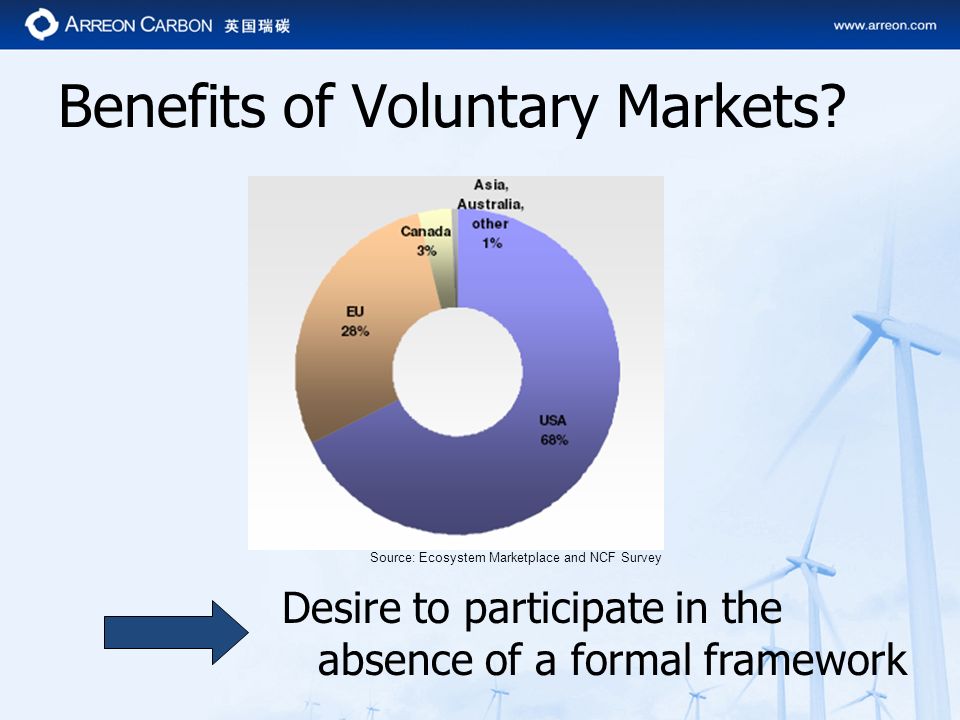 ARREON CARBON 英国瑞碳

www.arreon.com

Benefits of Voluntary Markets?

Asia, Australia, other 1%

Canada 3%

EU 28%

USA 68%

Source: Ecosystem Marketplace and NCF Survey

Desire to participate in the absence of a formal framework